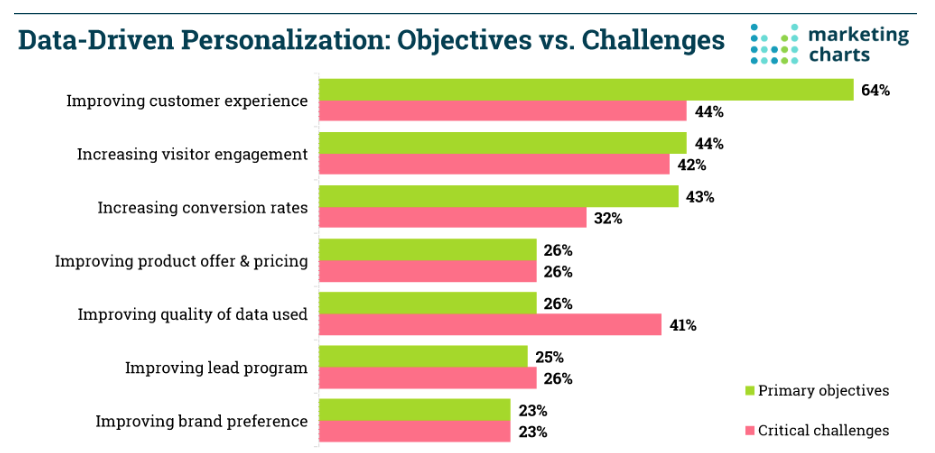 Data-Driven Personalization: Objectives vs. Challenges

marketing charts

Improving customer experience 64% 44%

Increasing visitor engagement 44% 42%

Increasing conversion rates 43% 32%

Improving product offer & pricing 26% 26%

Improving quality of data used 26% 41%

Improving lead program 25% 26%

Improving brand preference 23% 23%

Primary objectives

Critical challenges